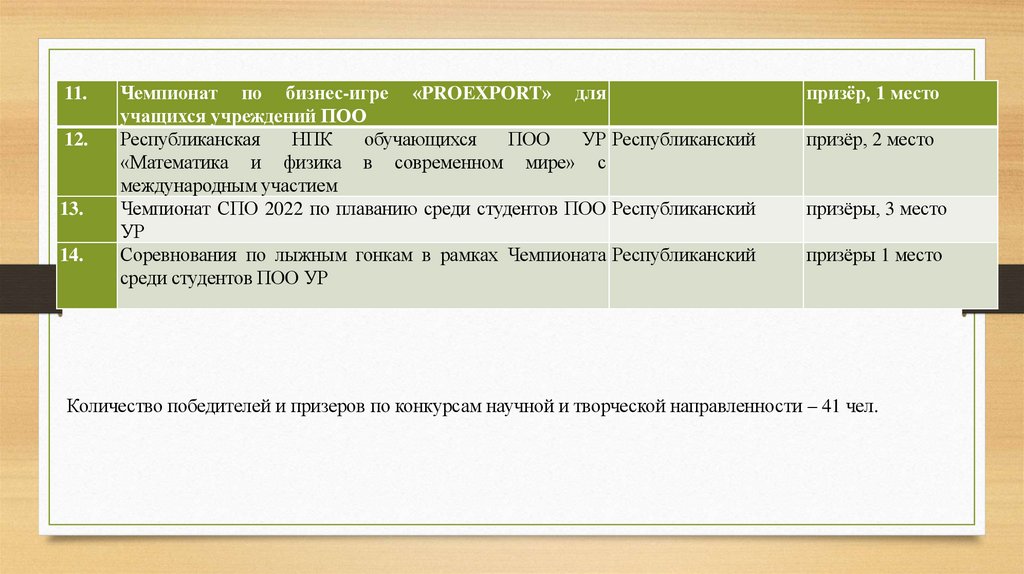 | 11. | Чемпионат по бизнес-игре «PROEXPORT» для учащихся учреждений ПОО | | призёр, 1 место |
|---|---|---|---|
| 12. | Республиканская НПК обучающихся ПОО УР «Математика и физика в современном мире» с международным участием | Республиканский | призёр, 2 место |
| 13. | Чемпионат СПО 2022 по плаванию среди студентов ПОО УР | Республиканский | призёры, 3 место |
| 14. | Соревнования по лыжным гонкам в рамках Чемпионата среди студентов ПОО УР | Республиканский | призёры 1 место |

Количество победителей и призеров по конкурсам научной и творческой направленности – 41 чел.